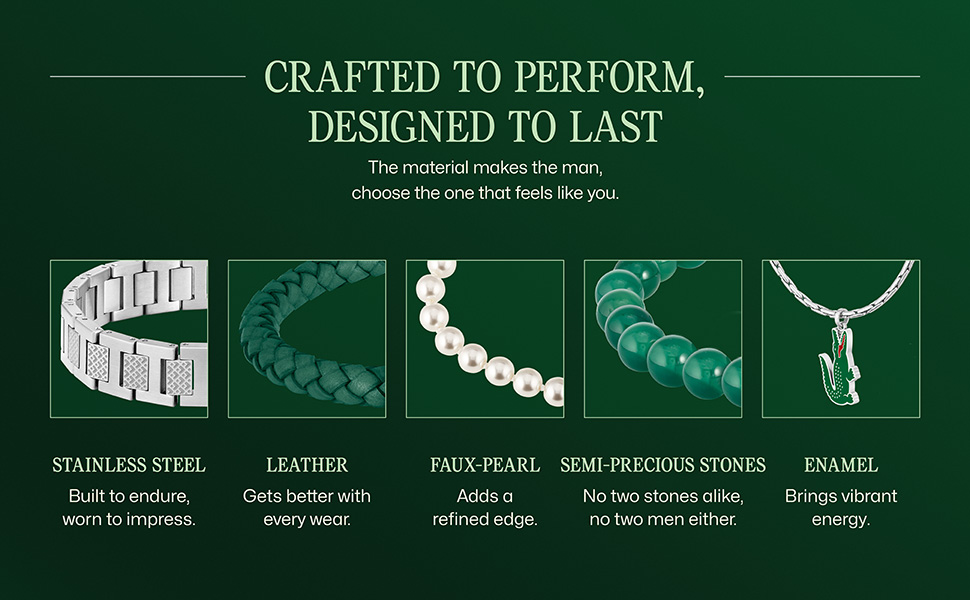 CRAFTED TO PERFORM, DESIGNED TO LAST

The material makes the man, choose the one that feels like you.

STAINLESS STEEL
Built to endure, worn to impress.

LEATHER
Gets better with every wear.

FAUX-PEARL
Adds a refined edge.

SEMI-PRECIOUS STONES
No two stones alike, no two men either.

ENAMEL
Brings vibrant energy.